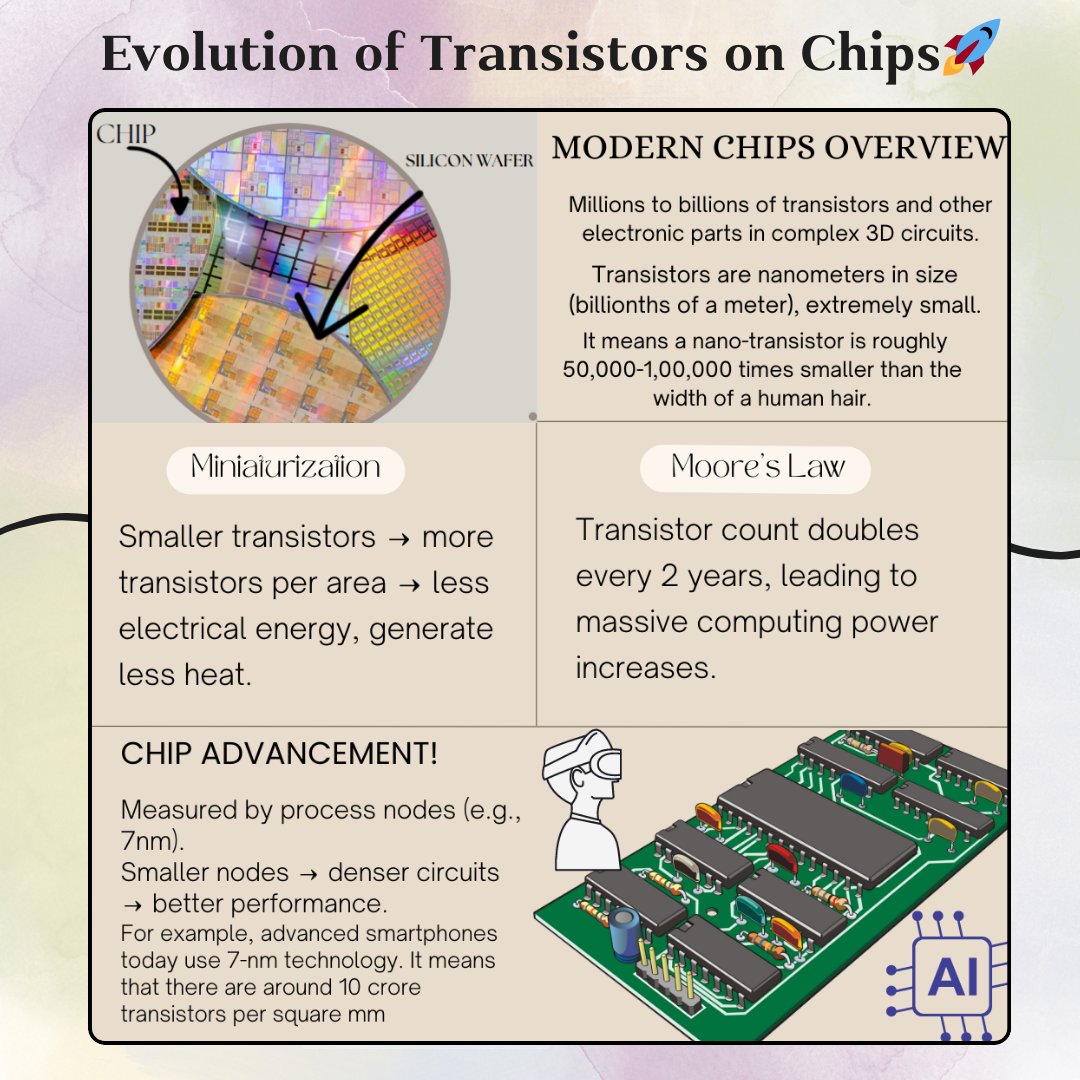 Evolution of Transistors on Chips🚀

CHIP

SILICON WAFER

MODERN CHIPS OVERVIEW

Millions to billions of transistors and other electronic parts in complex 3D circuits.

Transistors are nanometers in size (billionths of a meter), extremely small.

It means a nano-transistor is roughly 50,000-1,00,000 times smaller than the width of a human hair.

Miniaturization

Smaller transistors → more transistors per area → less electrical energy, generate less heat.

Moore's Law

Transistor count doubles every 2 years, leading to massive computing power increases.

CHIP ADVANCEMENT!

Measured by process nodes (e.g., 7nm).
Smaller nodes → denser circuits → better performance.
For example, advanced smartphones today use 7-nm technology. It means that there are around 10 crore transistors per square mm

AI